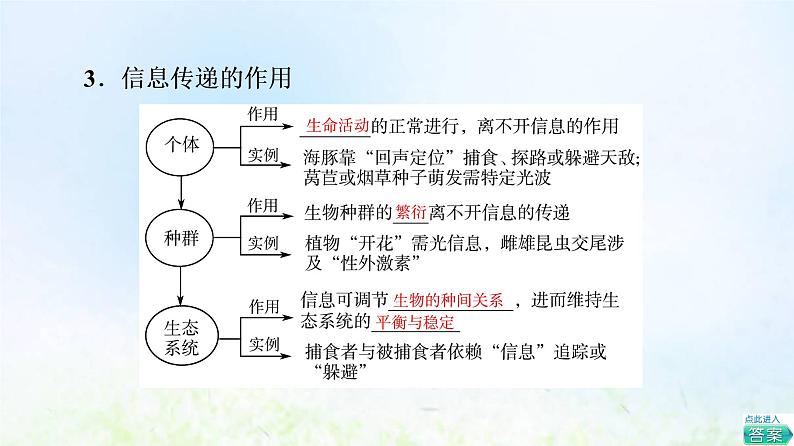 3．信息传递的作用

个体

作用

生命活动的正常进行，离不开信息的作用

实例

海豚靠“回声定位”捕食、探路或躲避天敌；莴苣或烟草种子萌发需特定光波

种群

作用

生物种群的繁衍离不开信息的传递

实例

植物“开花”需光信息，雌雄昆虫交尾涉及“性外激素”

生态系统

作用

信息可调节生物的种间关系，进而维持生态系统的平衡与稳定

实例

捕食者与被捕食者依赖“信息”追踪或“躲避”

点此进入
答案